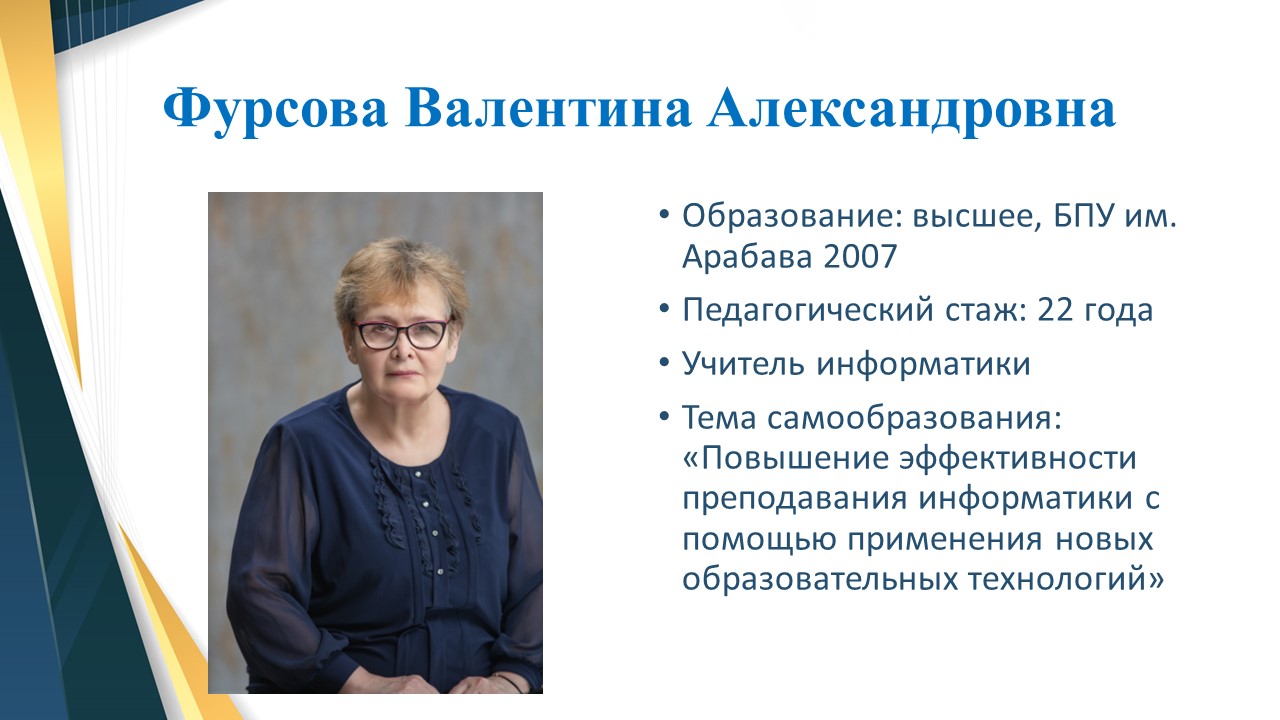 Фурсова Валентина Александровна

• Образование: высшее, БПУ им. Арабава 2007
• Педагогический стаж: 22 года
• Учитель информатики
• Тема самообразования: «Повышение эффективности преподавания информатики с помощью применения новых образовательных технологий»